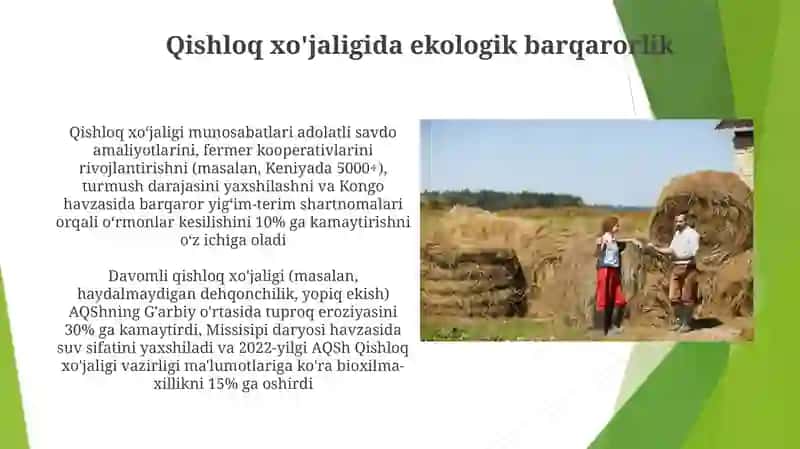 Qishloq xo'jaligida ekologik barqarorlik

Qishloq xo'jaligi munosabatlari adolatli savdo amaliyotlarini, fermer kooperativlarini rivojlantirishni (masalan, Keniyada 5000+), turmush darajasini yaxshilashni va Kongo havzasida barqaror yig'im-terim shartnomalari orqali o'rmonlar kesilishini 10% ga kamaytirishni o'z ichiga oladi

Davomli qishloq xo'jaligi (masalan, haydalmaydigan dehqonchilik, yopiq ekish) AQShning G'arbiy o'rtasida tuproq eroziyasini 30% ga kamaytirdi, Missisipi daryosi havzasida suv sifatini yaxshiladi va 2022-yilgi AQSh Qishloq xo'jaligi vazirligi ma'lumotlariga ko'ra bioxilma-xillikni 15% ga oshirdi